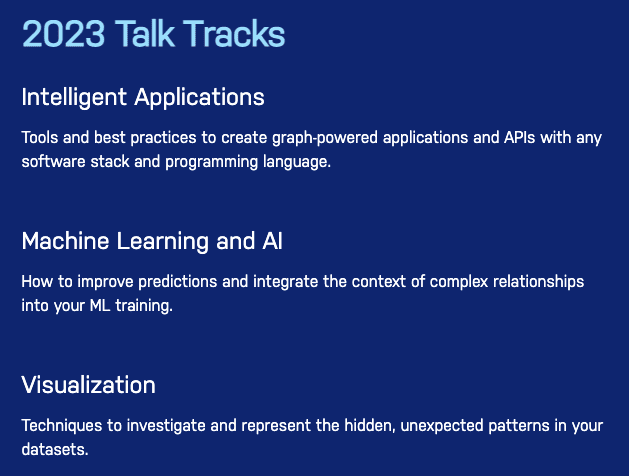 2023 Talk Tracks

Intelligent Applications

Tools and best practices to create graph-powered applications and APIs with any software stack and programming language.

Machine Learning and AI

How to improve predictions and integrate the context of complex relationships into your ML training.

Visualization

Techniques to investigate and represent the hidden, unexpected patterns in your datasets.